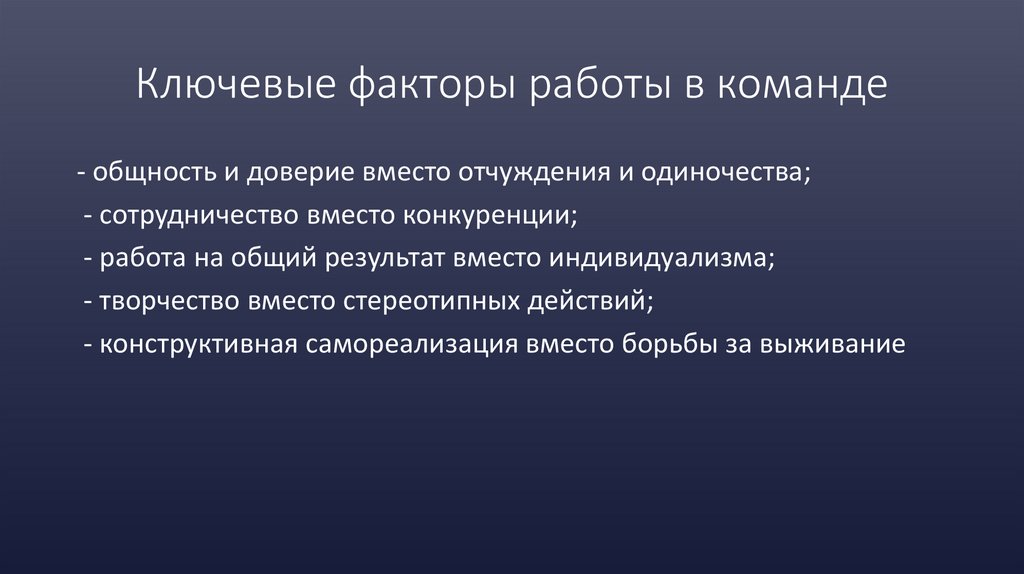 Ключевые факторы работы в команде

- общность и доверие вместо отчуждения и одиночества;
- сотрудничество вместо конкуренции;
- работа на общий результат вместо индивидуализма;
- творчество вместо стереотипных действий;
- конструктивная самореализация вместо борьбы за выживание